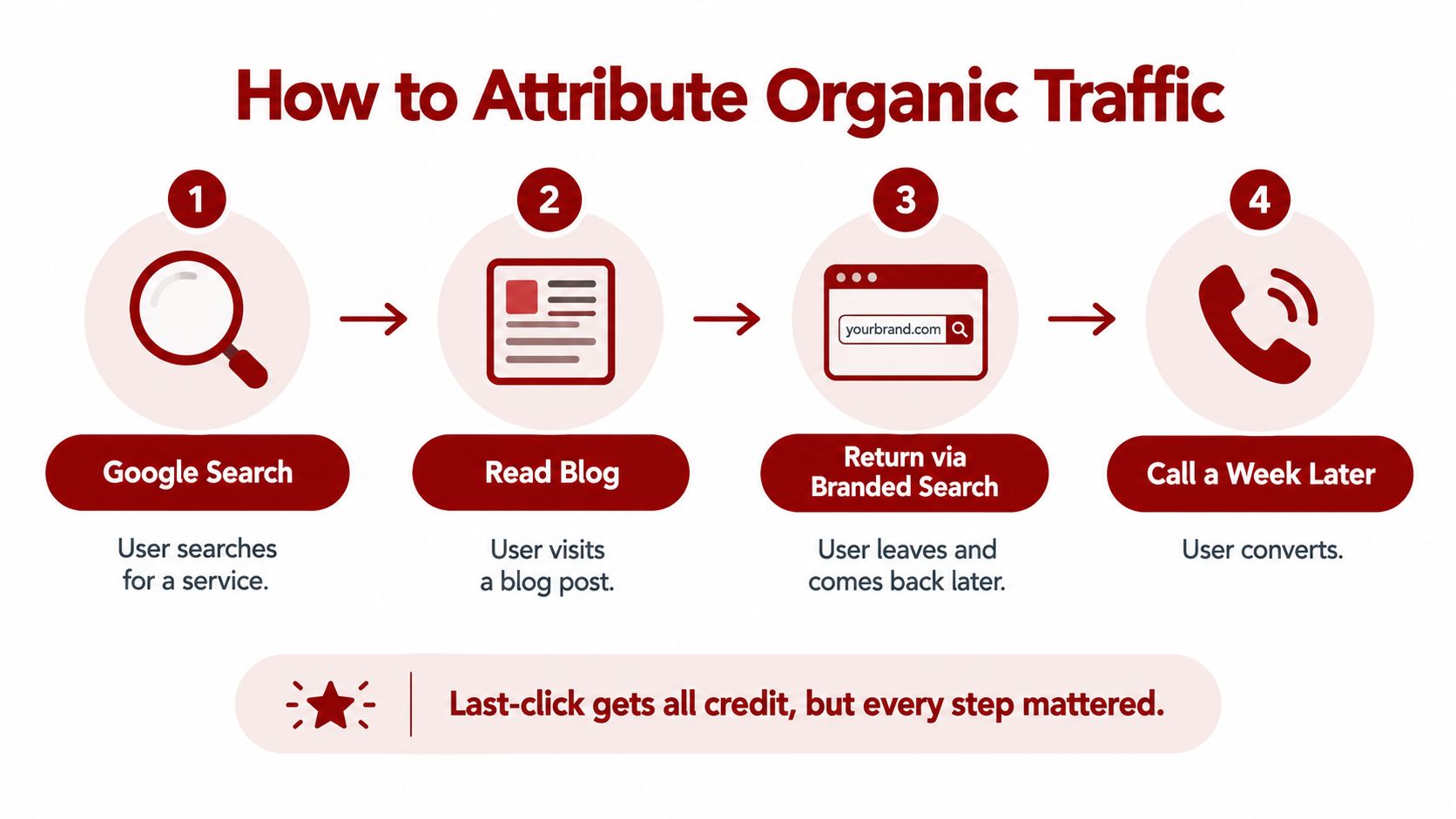 How to Attribute Organic Traffic

1

Google Search

User searches for a service.

2

Read Blog

User visits a blog post.

3

yourbrand.com

Return via Branded Search

User leaves and comes back later.

4

Call a Week Later

User converts.

Last-click gets all credit, but every step mattered.